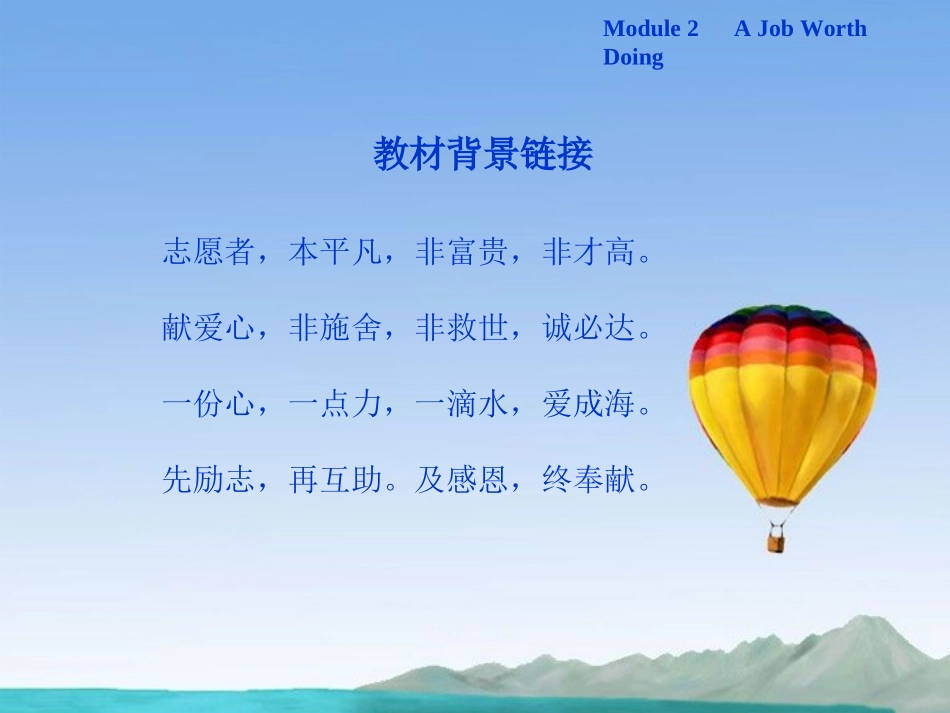 Module 2　A Job Worth Doing

教材背景链接

志愿者，本平凡，非富贵，非才高。

献爱心，非施舍，非救世，诚必达。

一份心，一点力，一滴水，爱成海。

先励志，再互助。及感恩，终奉献。